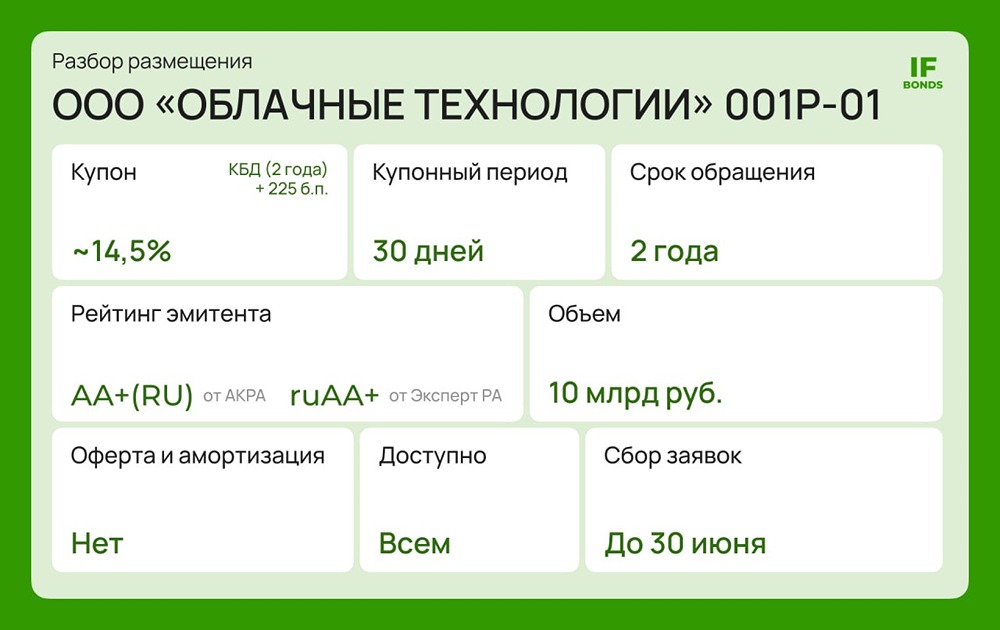 Разбор размещения

IF BONDS

ООО «ОБЛАЧНЫЕ ТЕХНОЛОГИИ» 001P-01

Купон

КБД (2 года) + 225 б.п.

~14,5%

Купонный период

30 дней

Срок обращения

2 года

Рейтинг эмитента

AA+(RU) от АКРА ruAA+ от Эксперт РА

Объем

10 млрд руб.

Оферта и амортизация

Нет

Доступно

Всем

Сбор заявок

До 30 июня